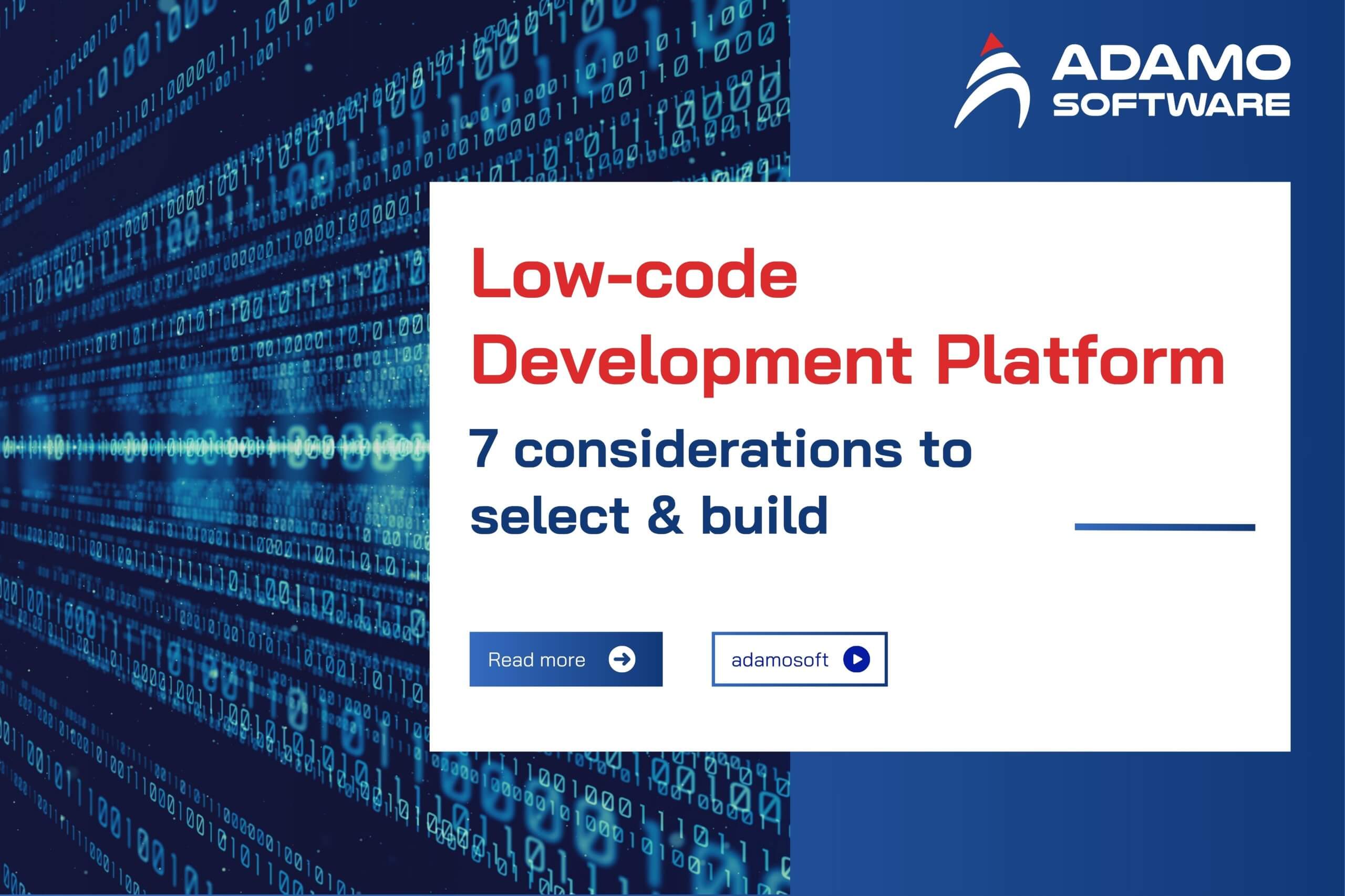 ADAMO SOFTWARE

Low-code Development Platform

7 considerations to select & build

Read more

adamosoft